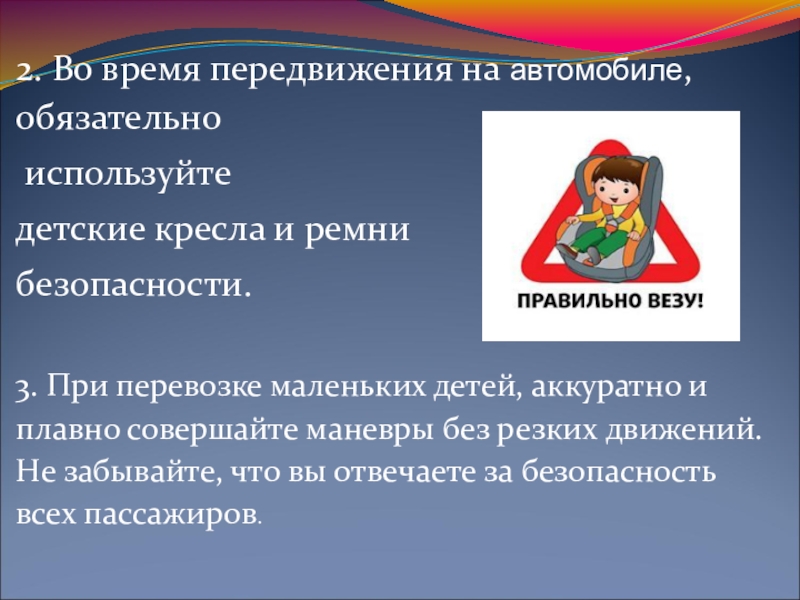 2. Во время передвижения на автомобиле, обязательно

используйте

детские кресла и ремни

безопасности.

ПРАВИЛЬНО ВЕЗУ!

3. При перевозке маленьких детей, аккуратно и плавно совершайте маневры без резких движений. Не забывайте, что вы отвечаете за безопасность всех пассажиров.